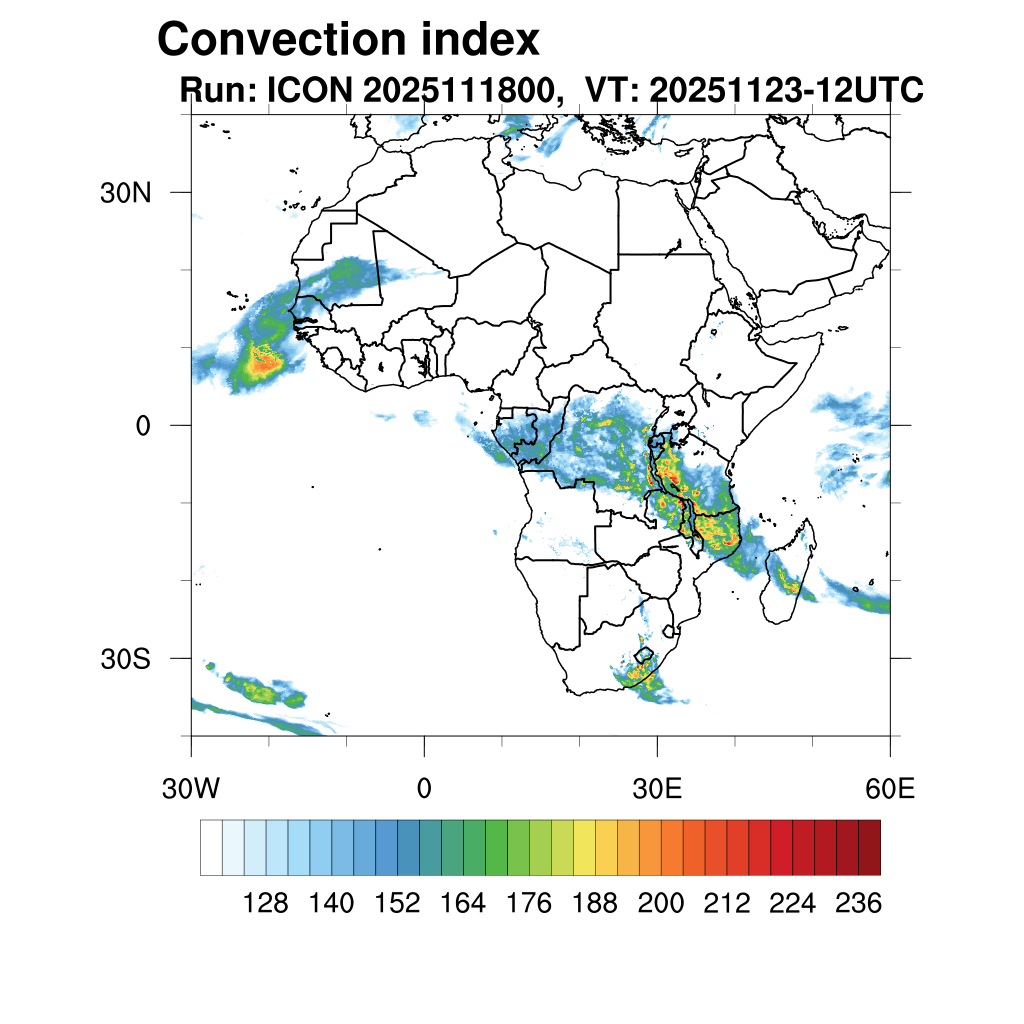 Convection index
Run: ICON 2025111800, VT: 20251123-12UTC

30N
0
30S

30W
0
30E
60E

128 140 152 164 176 188 200 212 224 236